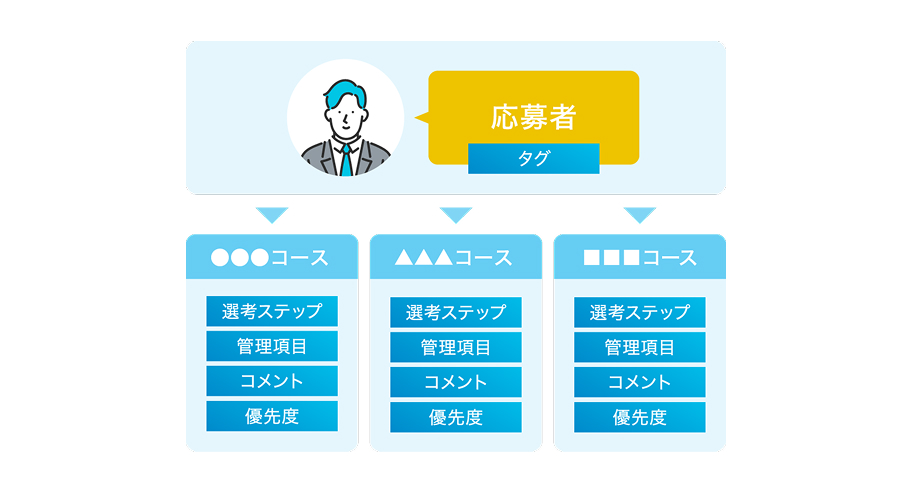 応募者
タグ

●●●コース
選考ステップ
管理項目
コメント
優先度

▲▲▲コース
選考ステップ
管理項目
コメント
優先度

■■■コース
選考ステップ
管理項目
コメント
優先度